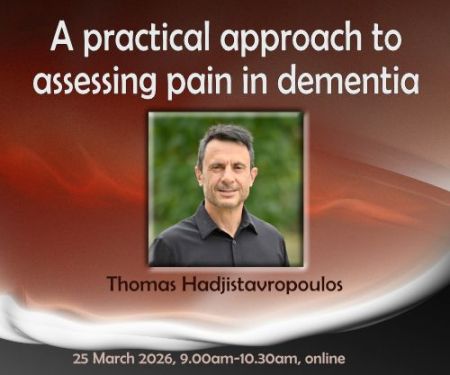 A practical approach to assessing pain in dementia

Thomas Hadjistavropoulos

25 March 2026, 9.00am-10.30am, online